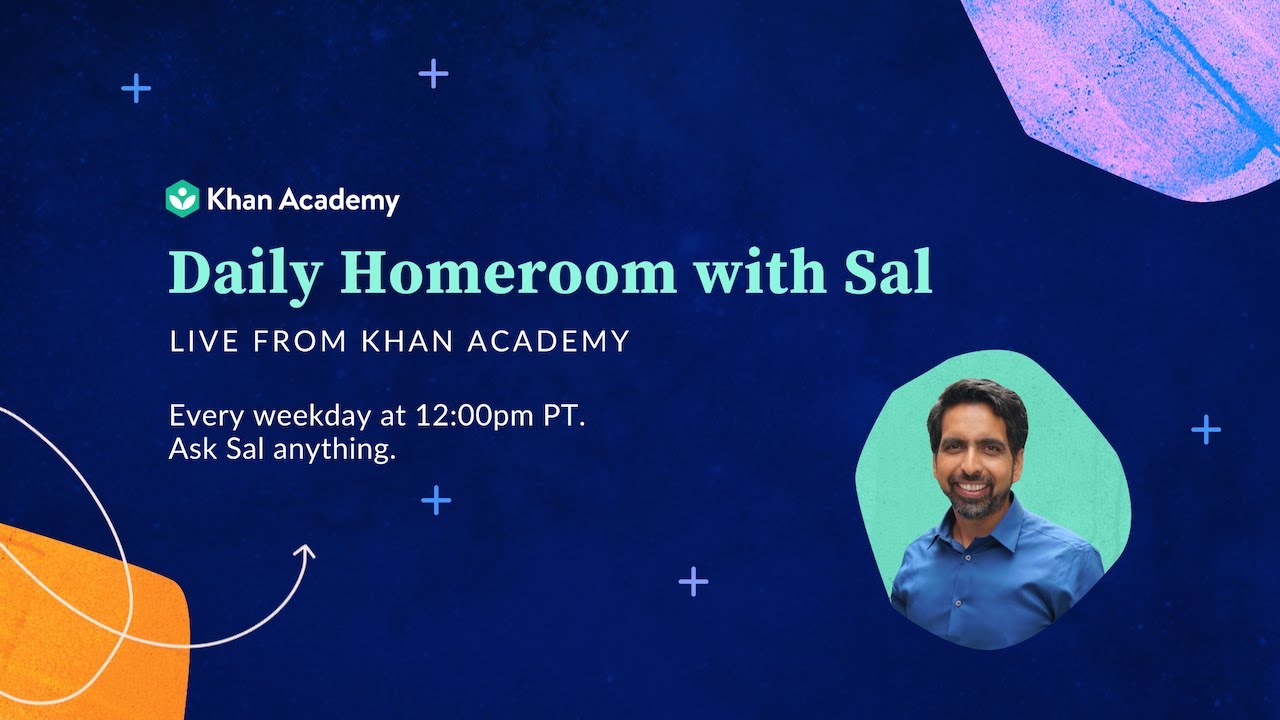 Khan Academy

Daily Homeroom with Sal

LIVE FROM KHAN ACADEMY

Every weekday at 12:00pm PT.
Ask Sal anything.